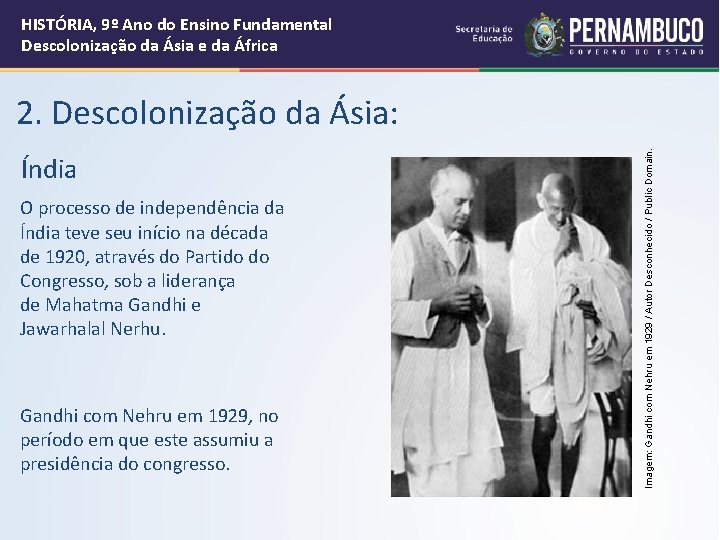 HISTÓRIA, 9º Ano do Ensino Fundamental
Descolonização da Ásia e da África

Secretaria de Educação

PERNAMBUCO
GOVERNO DO ESTADO

2. Descolonização da Ásia:

Índia

O processo de independência da Índia teve seu início na década de 1920, através do Partido do Congresso, sob a liderança de Mahatma Gandhi e Jawarhalal Nerhu.

Gandhi com Nehru em 1929, no período em que este assumiu a presidência do congresso.

Imagem: Gandhi com Nehru em 1929 / Autor Desconhecido / Public Domain.